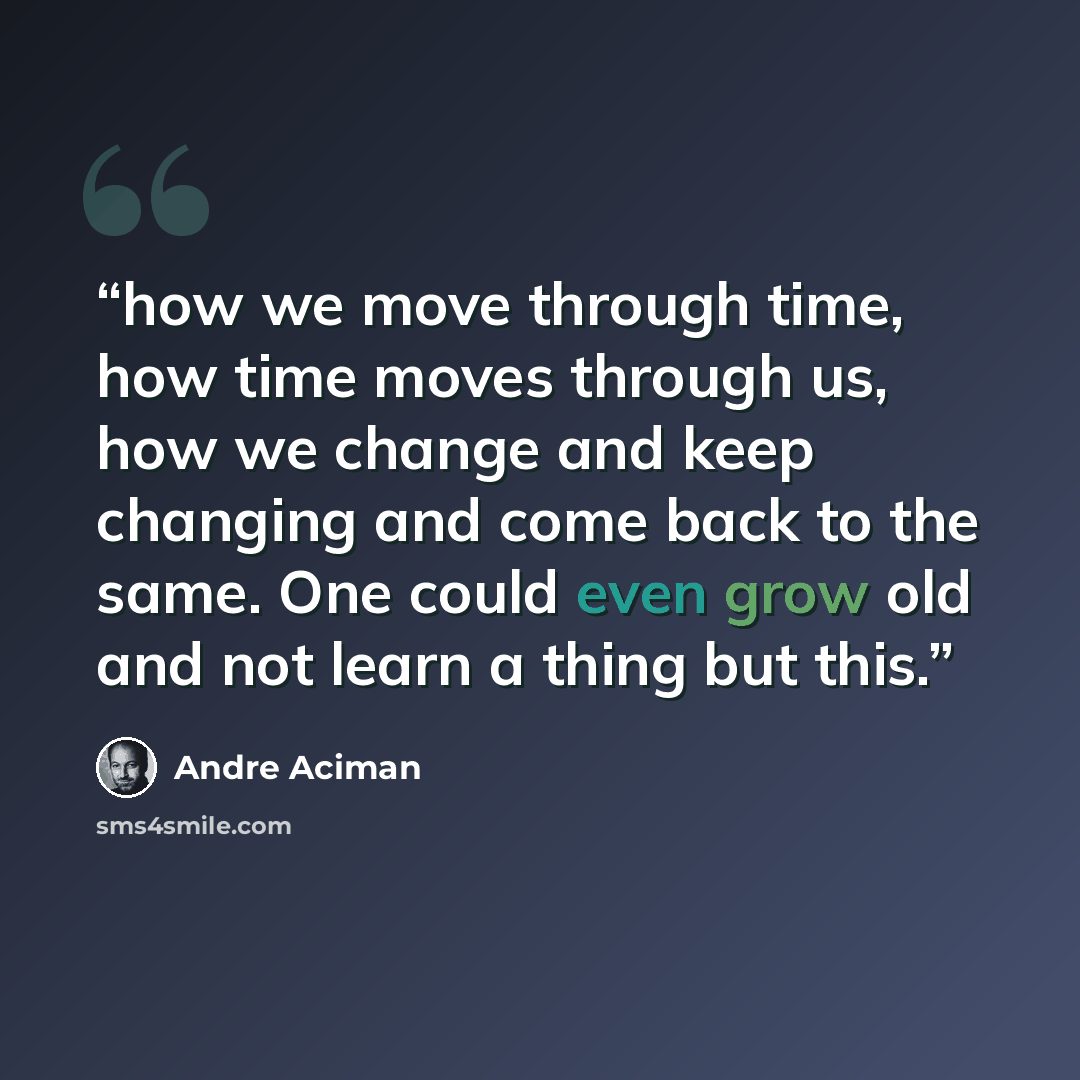 "how we move through time, how time moves through us, how we change and keep changing and come back to the same. One could even grow old and not learn a thing but this."

Andre Aciman

sms4smile.com